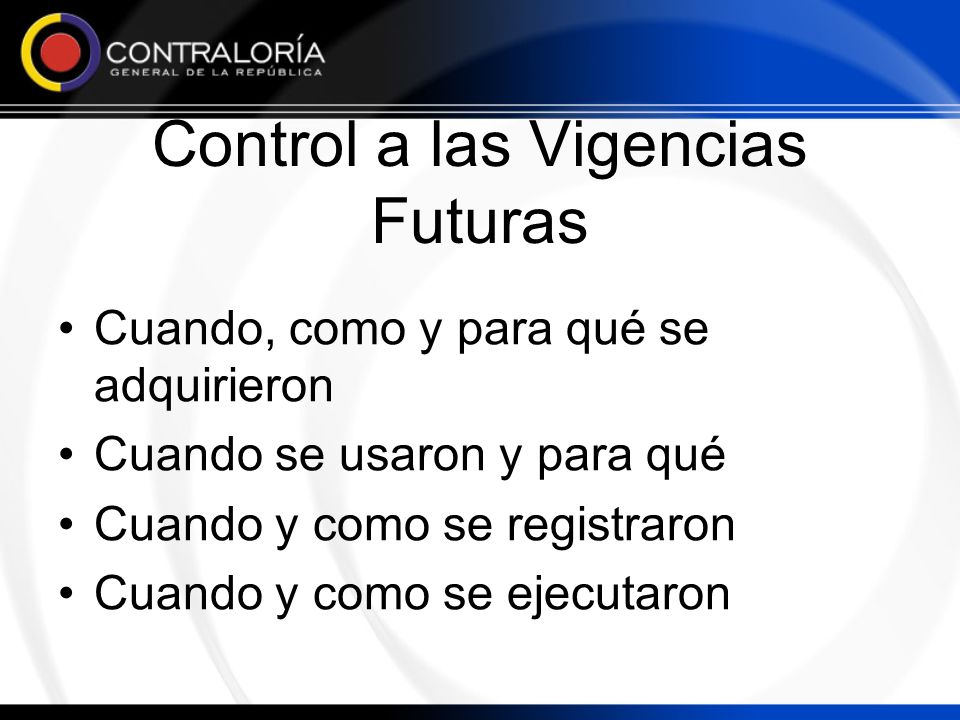 CONTRALORÍA
GENERAL DE LA REPÚBLICA

Control a las Vigencias Futuras

• Cuando, como y para qué se adquirieron
• Cuando se usaron y para qué
• Cuando y como se registraron
• Cuando y como se ejecutaron